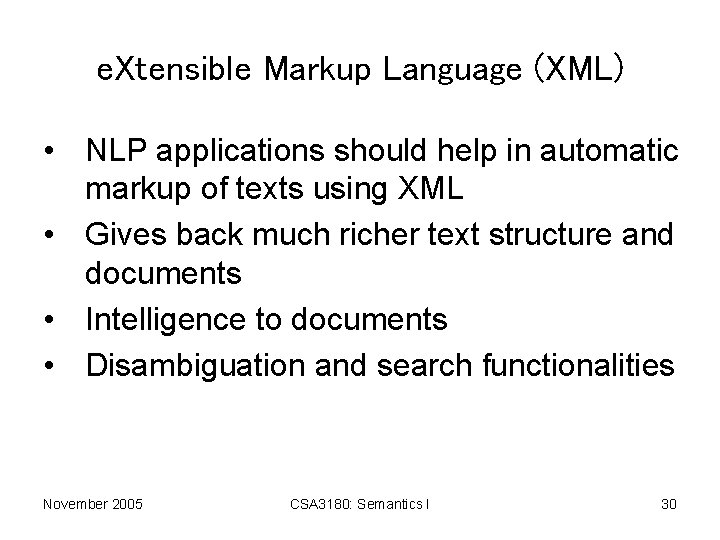 eXtensible Markup Language (XML)

• NLP applications should help in automatic markup of texts using XML
• Gives back much richer text structure and documents
• Intelligence to documents
• Disambiguation and search functionalities

November 2005 CSA3180: Semantics I 30